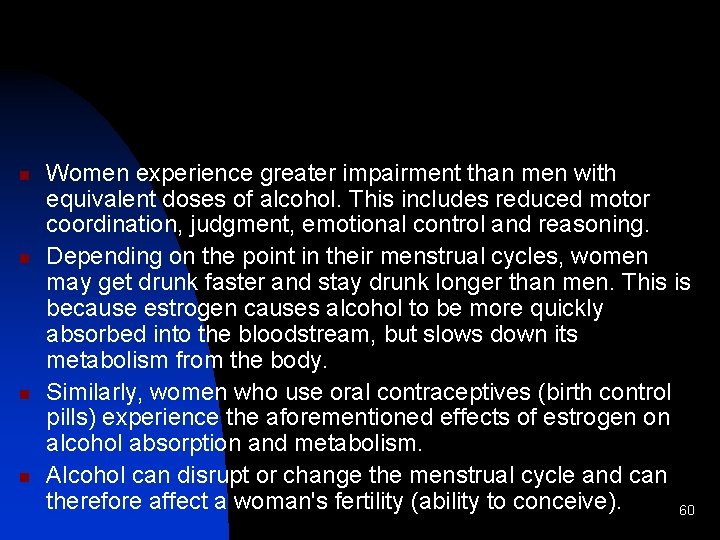 - Women experience greater impairment than men with equivalent doses of alcohol. This includes reduced motor coordination, judgment, emotional control and reasoning.
- Depending on the point in their menstrual cycles, women may get drunk faster and stay drunk longer than men. This is because estrogen causes alcohol to be more quickly absorbed into the bloodstream, but slows down its metabolism from the body.
- Similarly, women who use oral contraceptives (birth control pills) experience the aforementioned effects of estrogen on alcohol absorption and metabolism.
- Alcohol can disrupt or change the menstrual cycle and can therefore affect a woman's fertility (ability to conceive).

60